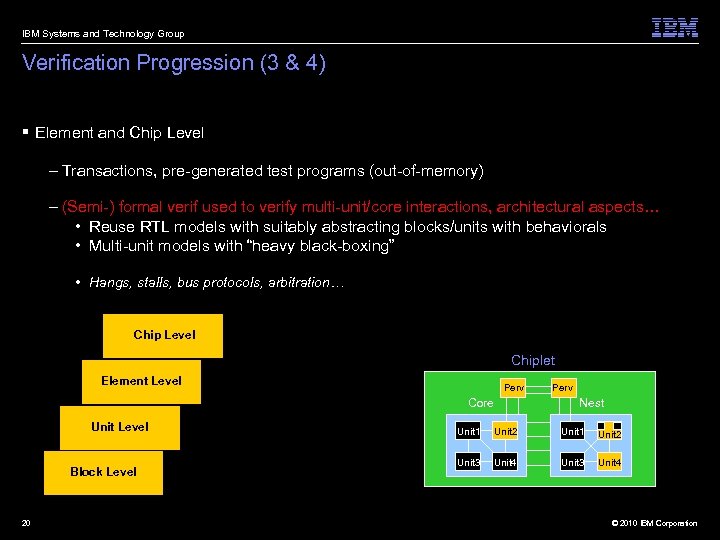 IBM Systems and Technology Group

IBM

Verification Progression (3 & 4)

▪ Element and Chip Level

– Transactions, pre-generated test programs (out-of-memory)

– (Semi-) formal verif used to verify multi-unit/core interactions, architectural aspects…

• Reuse RTL models with suitably abstracting blocks/units with behaviorals

• Multi-unit models with "heavy black-boxing"

• Hangs, stalls, bus protocols, arbitration…

Chip Level

Element Level

Unit Level

Block Level

Chiplet

Perv

Perv

Core

Nest

Unit1

Unit2

Unit3

Unit4

Unit1

Unit2

Unit3

Unit4

20

© 2010 IBM Corporation